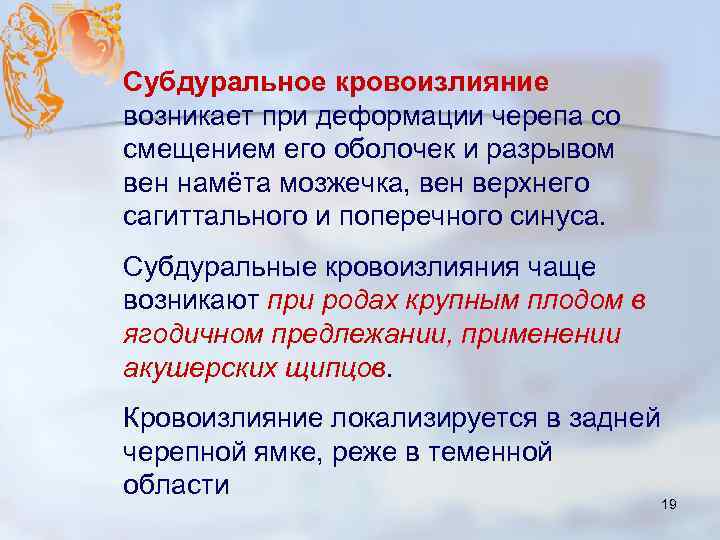 Субдуральное кровоизлияние возникает при деформации черепа со смещением его оболочек и разрывом вен намёта мозжечка, вен верхнего сагиттального и поперечного синуса.

Субдуральные кровоизлияния чаще возникают при родах крупным плодом в ягодичном предлежании, применении акушерских щипцов.

Кровоизлияние локализируется в задней черепной ямке, реже в теменной области

19